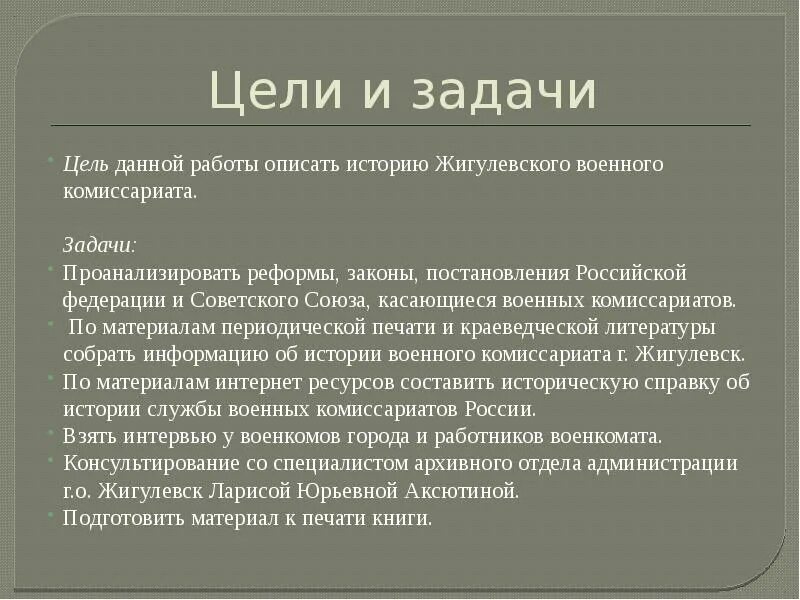 Цели и задачи

Цель данной работы описать историю Жигулевского военного комиссариата.

Задачи:

Проанализировать реформы, законы, постановления Российской федерации и Советского Союза, касающиеся военных комиссариатов.

По материалам периодической печати и краеведческой литературы собрать информацию об истории военного комиссариата г. Жигулевск.

По материалам интернет ресурсов составить историческую справку об истории службы военных комиссариатов России.

Взять интервью у военкомов города и работников военкомата.

Консультирование со специалистом архивного отдела администрации г.о. Жигулевск Ларисой Юрьевной Аксютиной.

Подготовить материал к печати книги.